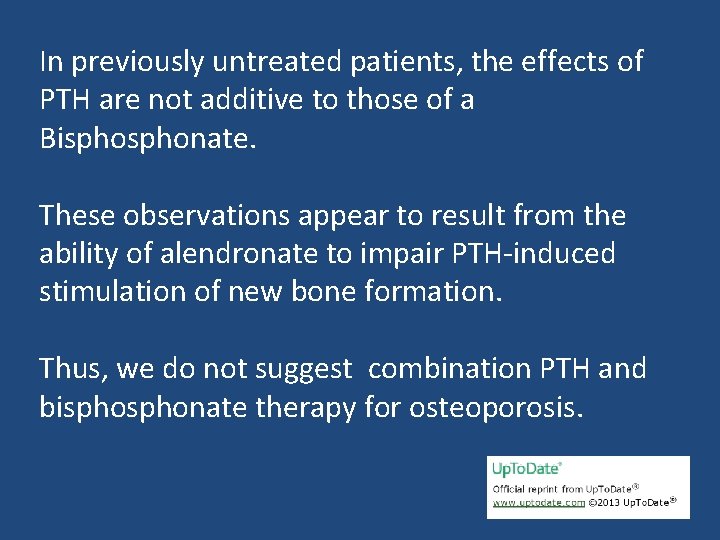 In previously untreated patients, the effects of PTH are not additive to those of a Bisphosphonate.

These observations appear to result from the ability of alendronate to impair PTH-induced stimulation of new bone formation.

Thus, we do not suggest  combination PTH and bisphosphonate therapy for osteoporosis.

UpToDate®
Official reprint from UpToDate®
www.uptodate.com ©2013 UpToDate®